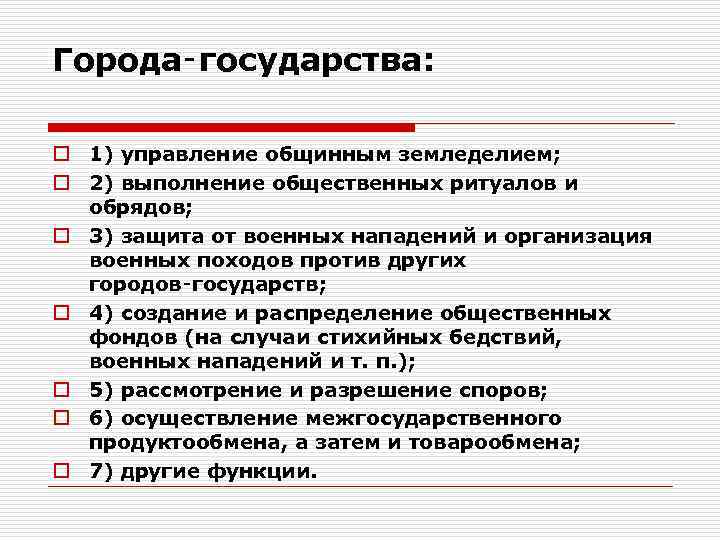 Города-государства:

1) управление общинным земледелием;

2) выполнение общественных ритуалов и обрядов;

3) защита от военных нападений и организация военных походов против других городов-государств;

4) создание и распределение общественных фондов (на случаи стихийных бедствий, военных нападений и т. п.);

5) рассмотрение и разрешение споров;

6) осуществление межгосударственного продуктообмена, а затем и товарообмена;

7) другие функции.